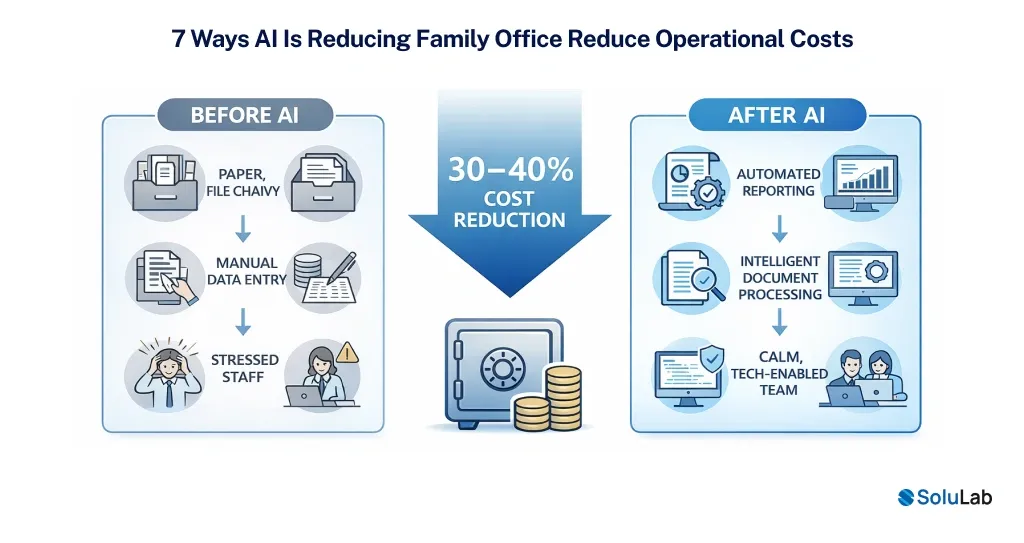 7 Ways AI Is Reducing Family Office Reduce Operational Costs

BEFORE AI

PAPER, FILE CHAIVY

MANUAL DATA ENTRY

STRESSED STAFF

30–40% COST REDUCTION

AFTER AI

AUTOMATED REPORTING

INTELLIGENT DOCUMENT PROCESSING

CALM, TECH-ENABLED TEAM

SoluLab